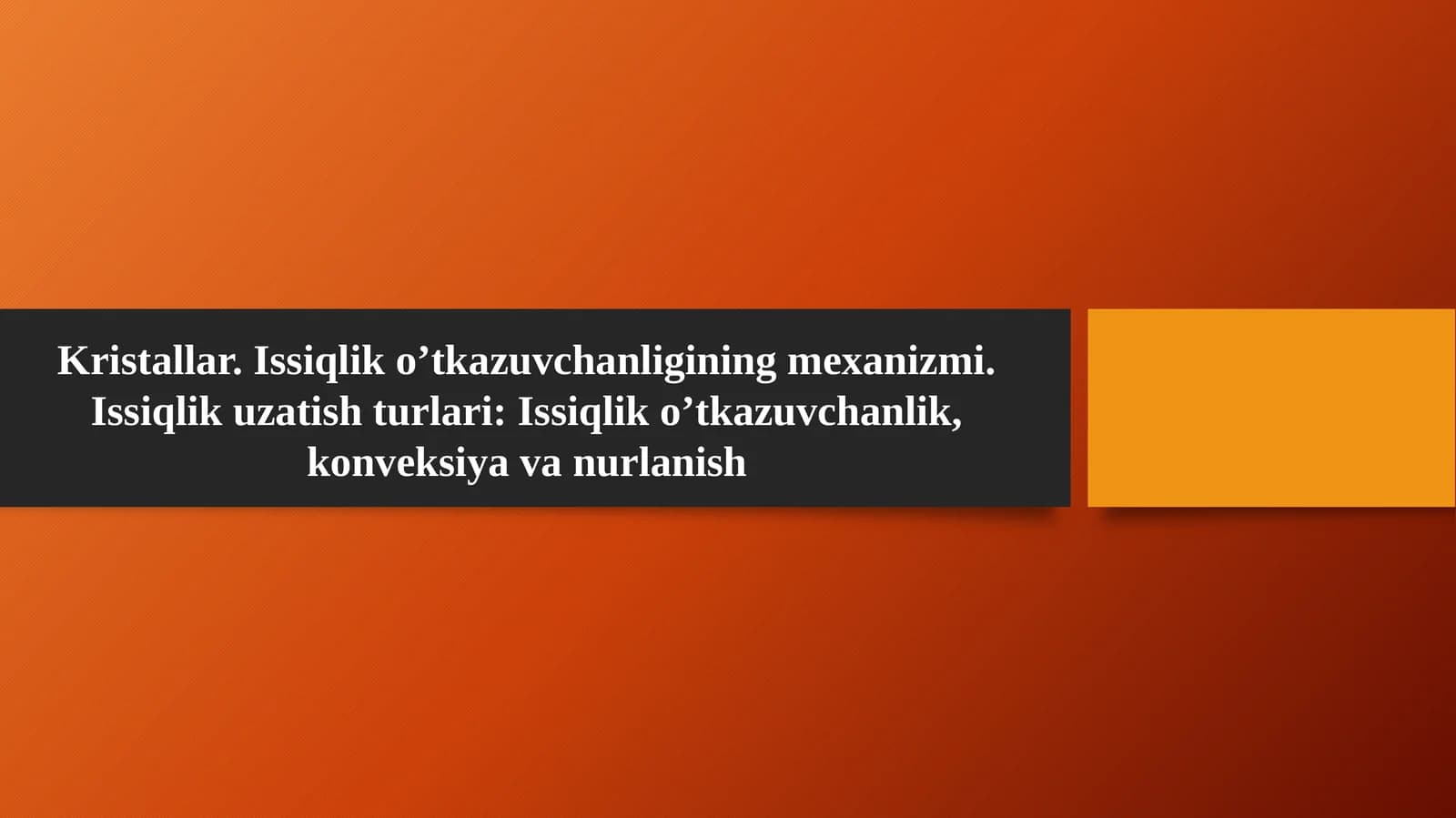 Kristallar. Issiqlik o’tkazuvchanligining mexanizmi. Issiqlik uzatish turlari: Issiqlik o’tkazuvchanlik, konveksiya va nurlanish